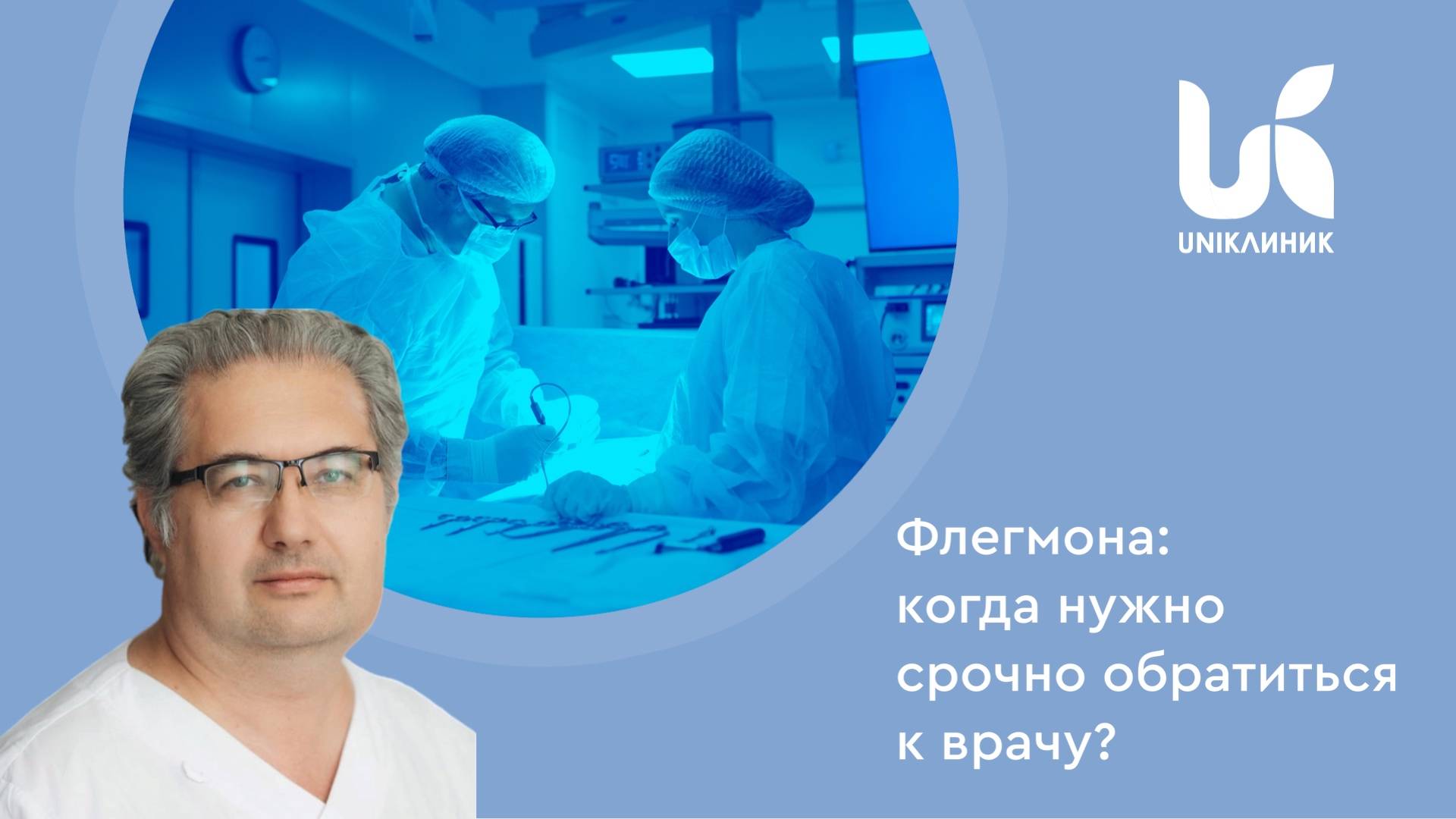 UNIКЛИНИК

Флегмона: когда нужно срочно обратиться к врачу?